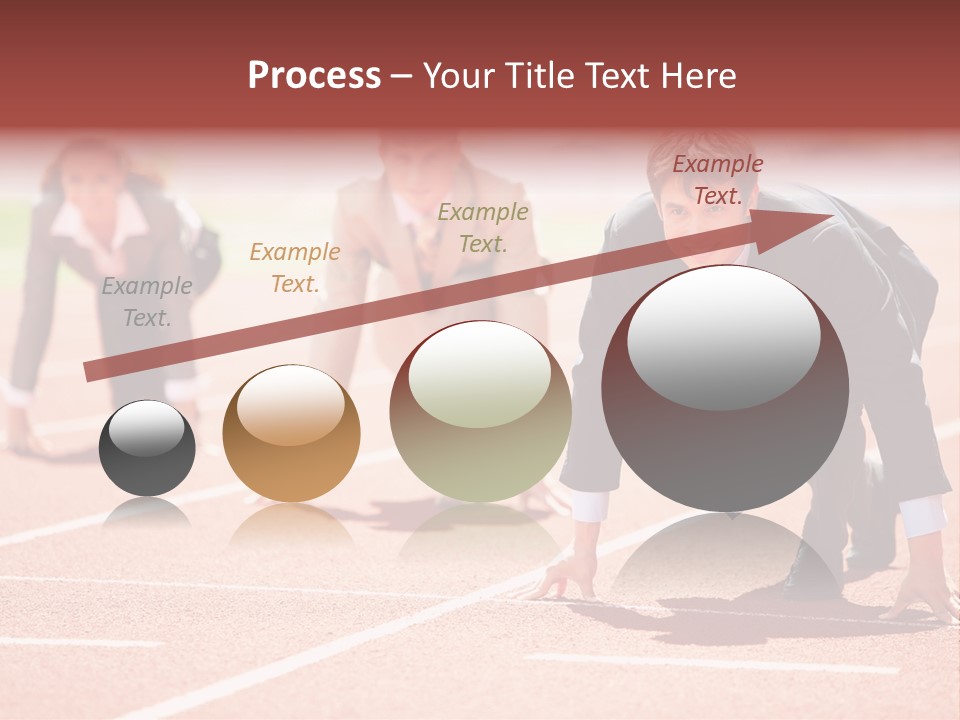 Process – Your Title Text Here

Example Text.

Example Text.

Example Text.

Example Text.